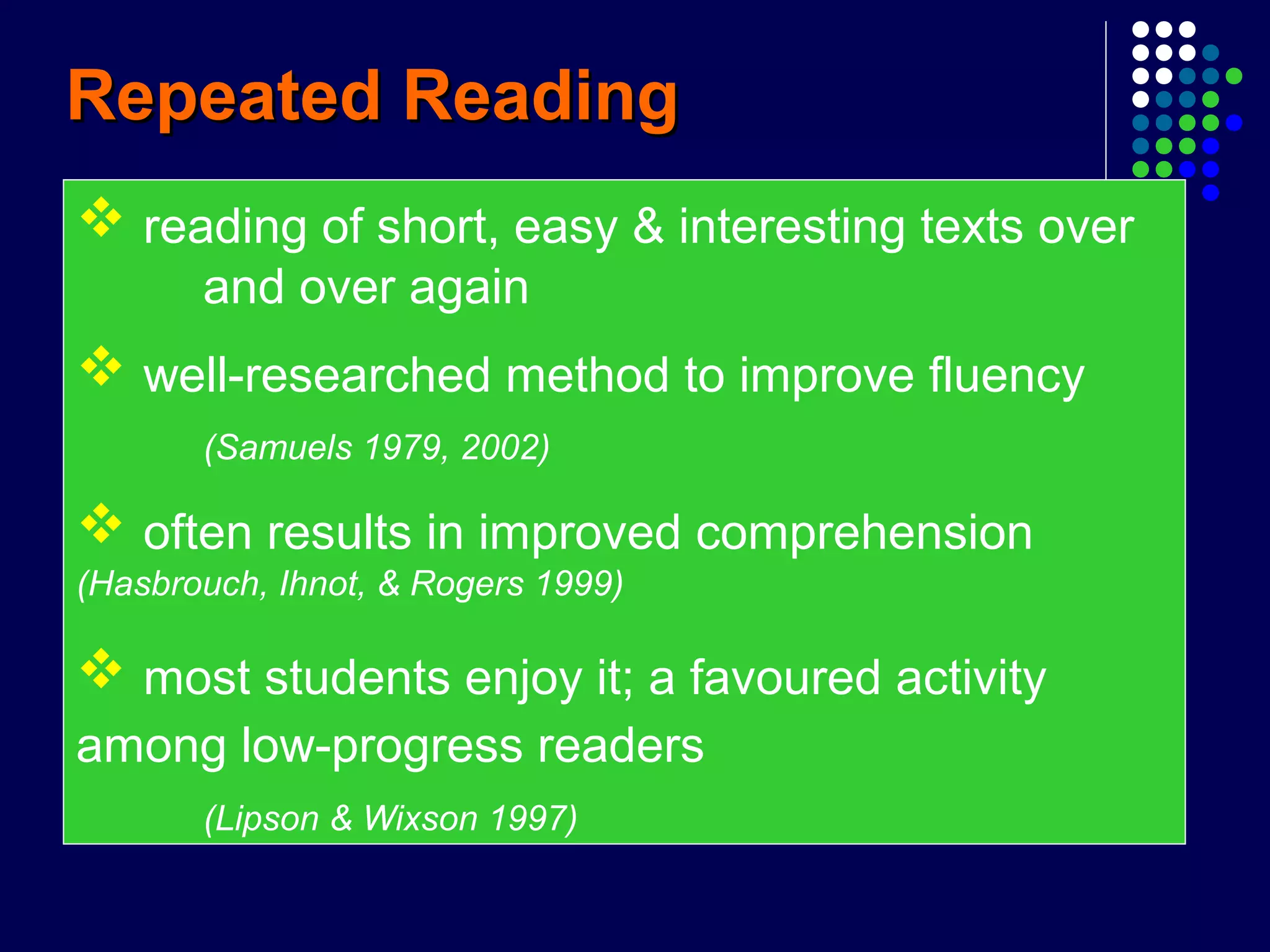 Repeated Reading

❖ reading of short, easy & interesting texts over and over again

❖ well-researched method to improve fluency

(Samuels 1979, 2002)

❖ often results in improved comprehension (Hasbrouch, Ihnot, & Rogers 1999)

❖ most students enjoy it; a favoured activity among low-progress readers

(Lipson & Wixson 1997)